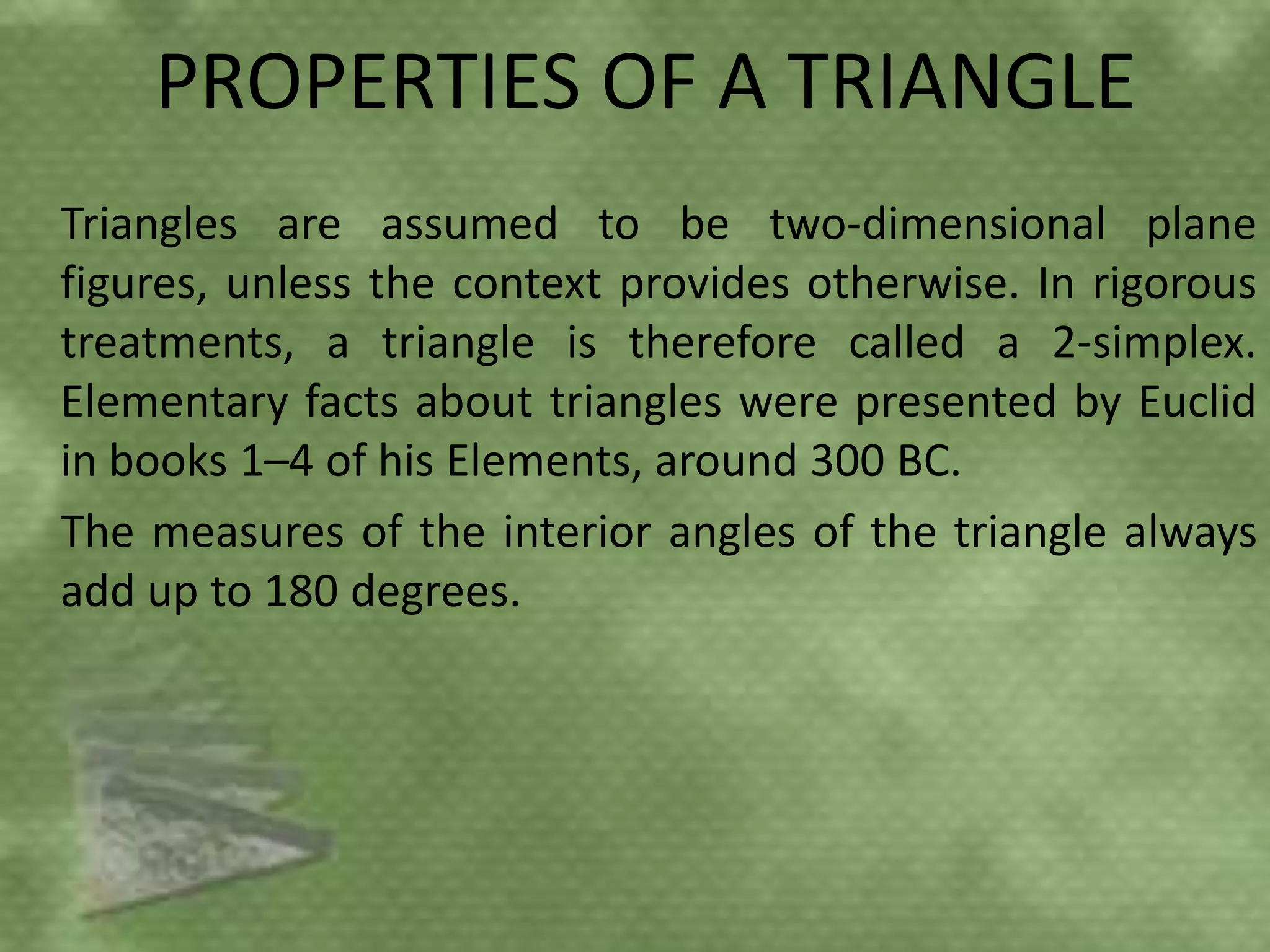 PROPERTIES OF A TRIANGLE

Triangles are assumed to be two-dimensional plane figures, unless the context provides otherwise. In rigorous treatments, a triangle is therefore called a 2-simplex. Elementary facts about triangles were presented by Euclid in books 1–4 of his Elements, around 300 BC.

The measures of the interior angles of the triangle always add up to 180 degrees.